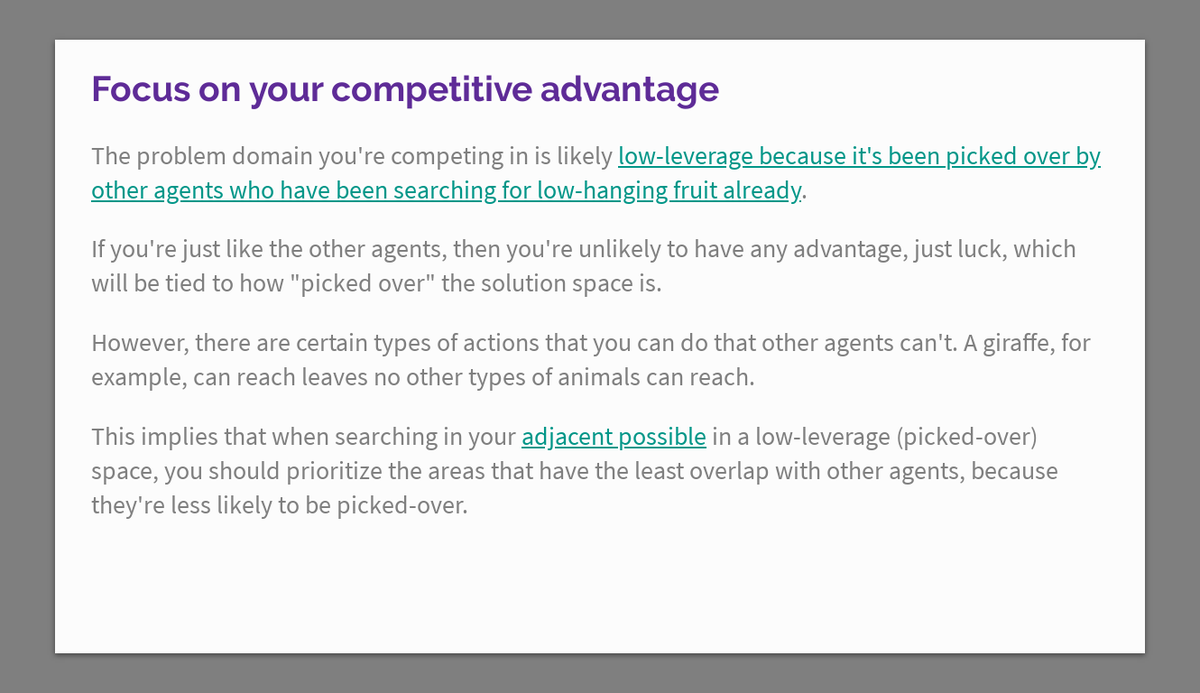 Focus on your competitive advantage

The problem domain you're competing in is likely low-leverage because it's been picked over by other agents who have been searching for low-hanging fruit already.

If you're just like the other agents, then you're unlikely to have any advantage, just luck, which will be tied to how "picked over" the solution space is.

However, there are certain types of actions that you can do that other agents can't. A giraffe, for example, can reach leaves no other types of animals can reach.

This implies that when searching in your adjacent possible in a low-leverage (picked-over) space, you should prioritize the areas that have the least overlap with other agents, because they're less likely to be picked-over.